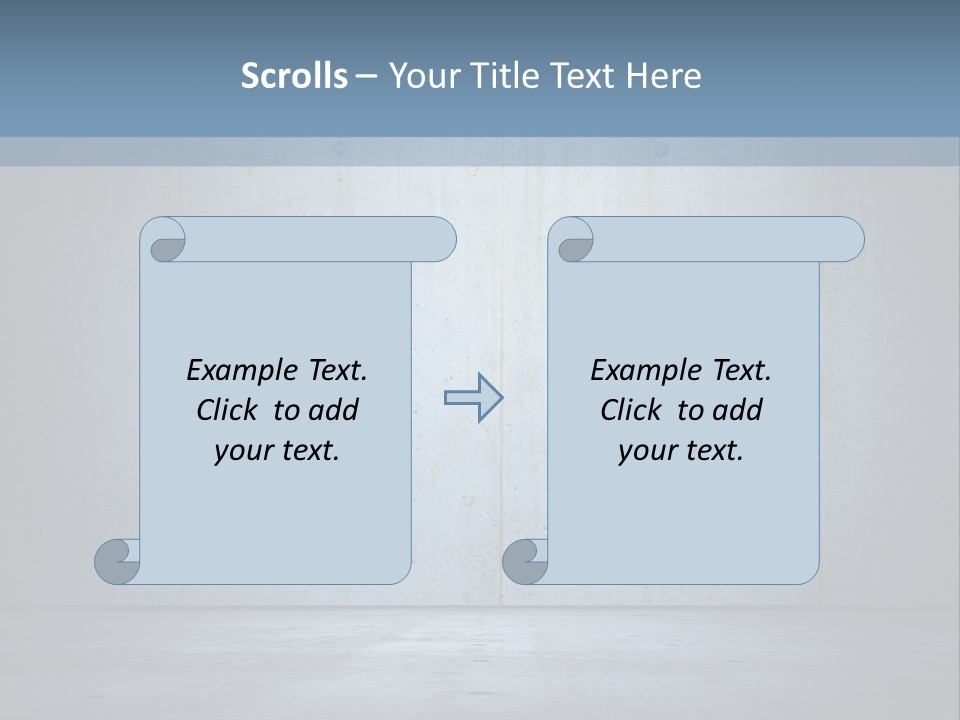 Scrolls – Your Title Text Here

Example Text. Click to add your text.

Example Text. Click to add your text.